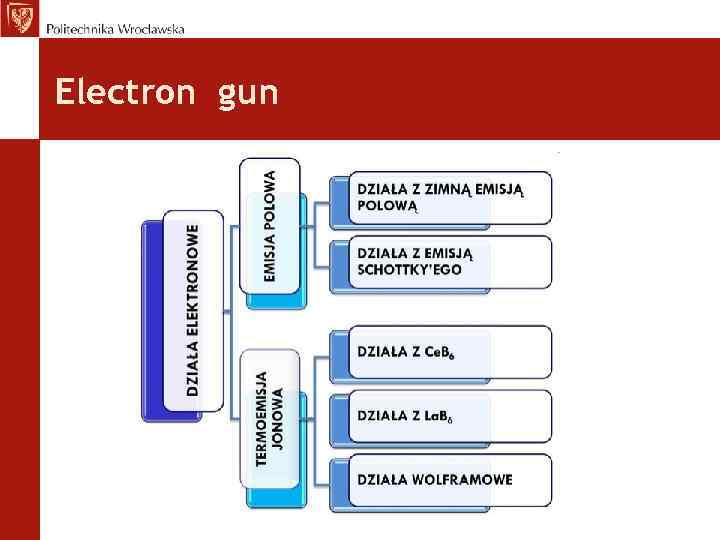 Politechnika Wrocławska

Electron gun

DZIAŁA ELEKTRONOWE

EMISJA POLOWA

DZIAŁA Z ZIMNĄ EMISJĄ POLOWĄ

DZIAŁA Z EMISJĄ SCHOTTKY'EGO

TERMOEMISJA JONOWA

DZIAŁA Z $CeB_6$

DZIAŁA Z $LaB_6$

DZIAŁA WOLFRAMOWE